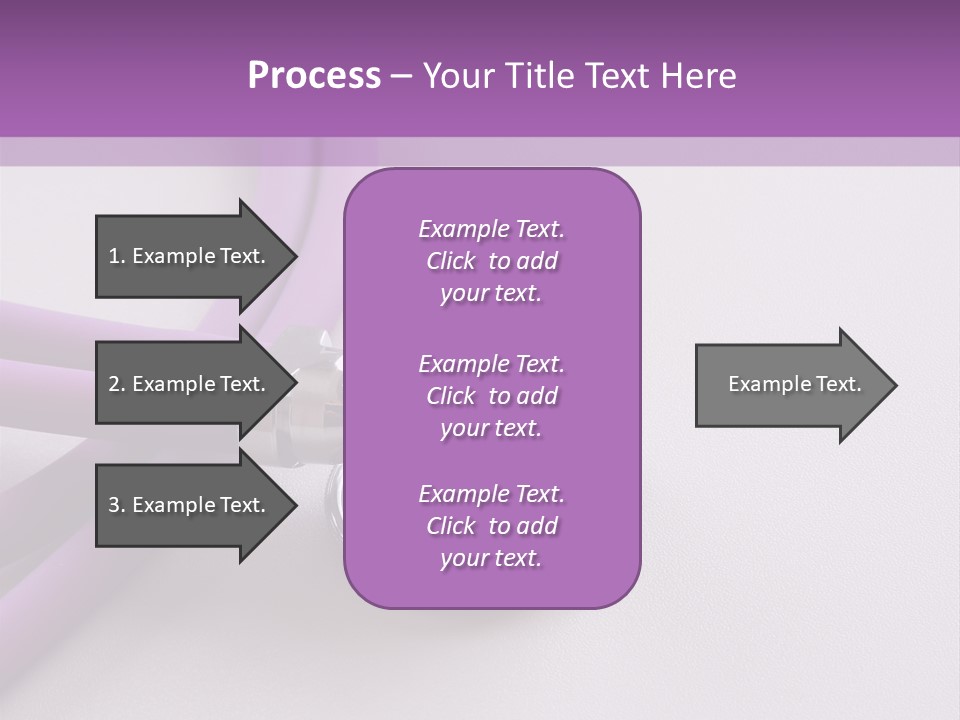 Process – Your Title Text Here

1. Example Text.

2. Example Text.

3. Example Text.

Example Text. Click to add your text.

Example Text. Click to add your text.

Example Text. Click to add your text.

Example Text.